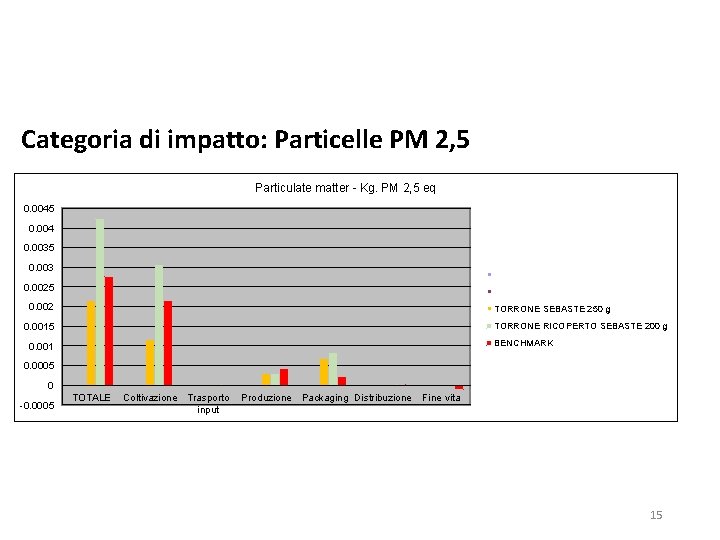 Categoria di impatto: Particelle PM 2,5

Particulate matter - Kg. PM 2,5 eq

0.0045
0.004
0.0035
0.003
0.0025
0.002
0.0015
0.001
0.0005
0
-0.0005

TOTALE
Coltivazione
Trasporto input
Produzione
Packaging
Distribuzione
Fine vita

TORRONE SEBASTE 250 g
TORRONE RICOPERTO SEBASTE 200 g
BENCHMARK

15